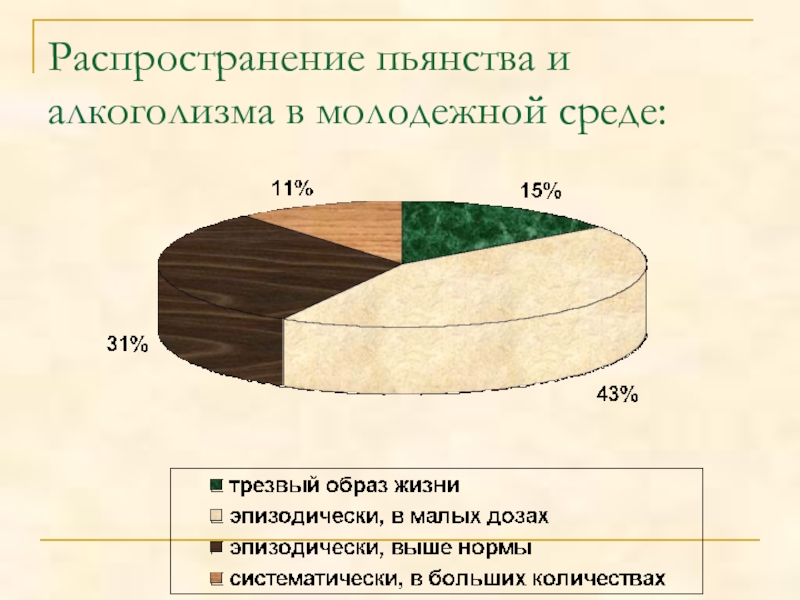 Распространение пьянства и алкоголизма в молодежной среде:

11%
15%
31%
43%

трезвый образ жизни
эпизодически, в малых дозах
эпизодически, выше нормы
систематически, в больших количествах